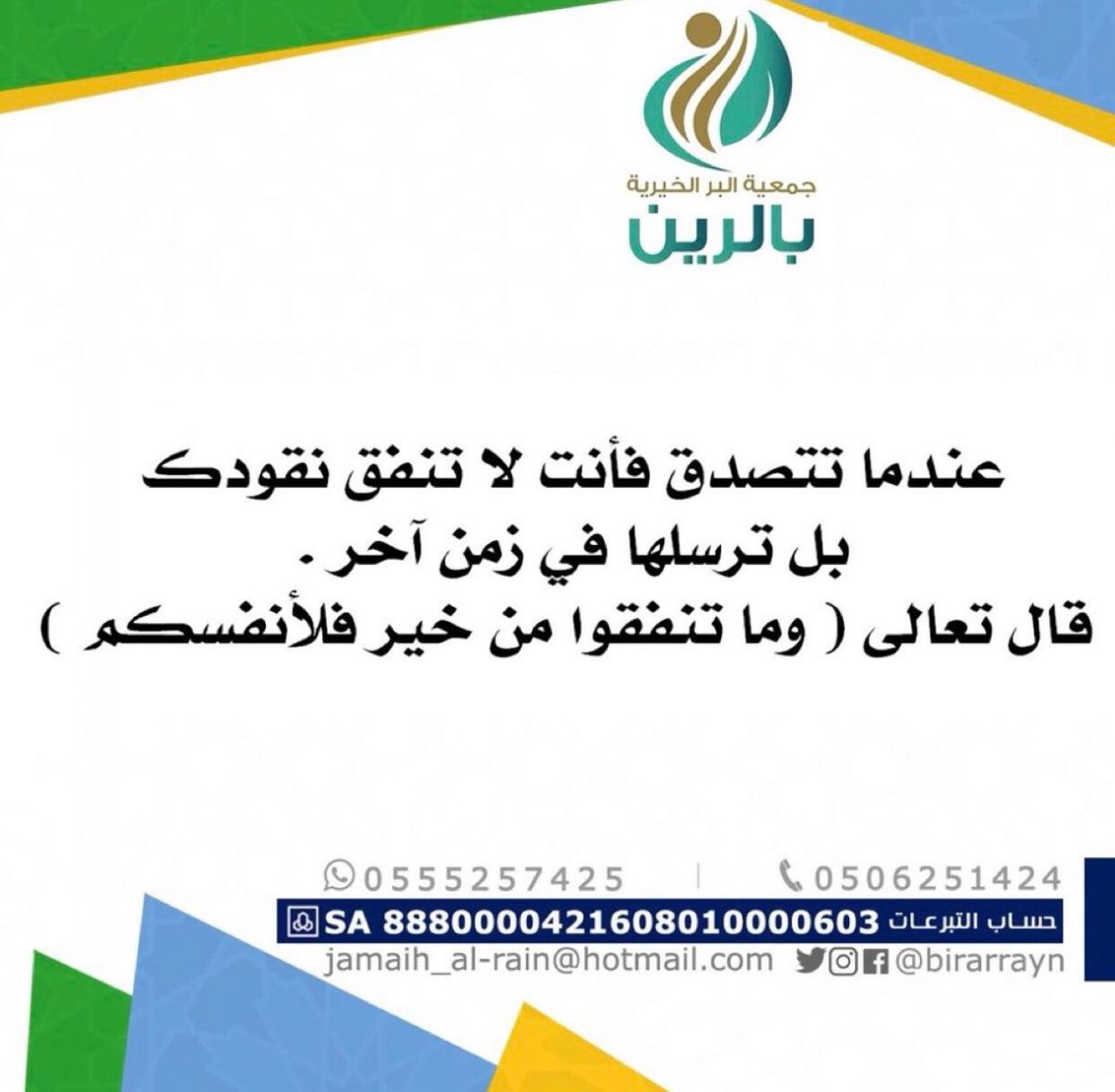 جمعية البر الخيرية
بالرين

عندما تتصدق فأنت لا تنفق نقودك
بل ترسلها في زمن آخر .
قال تعالى ( وما تنفقوا من خير فلأنفسكم )

0506251424 | 0555257425
حساب التبرعات SA 8880000421608010000603
@birarrayn jamaih_al-rain@hotmail.com